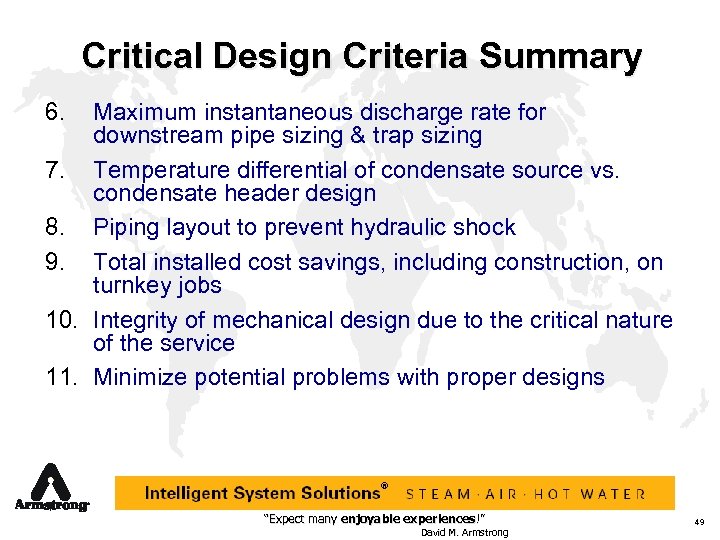 Critical Design Criteria Summary

6. Maximum instantaneous discharge rate for downstream pipe sizing & trap sizing

7. Temperature differential of condensate source vs. condensate header design

8. Piping layout to prevent hydraulic shock

9. Total installed cost savings, including construction, on turnkey jobs

10. Integrity of mechanical design due to the critical nature of the service

11. Minimize potential problems with proper designs

Armstrong

Intelligent System Solutions® STEAM · AIR · HOT WATER

"Expect many enjoyable experiences!"
David M. Armstrong

49